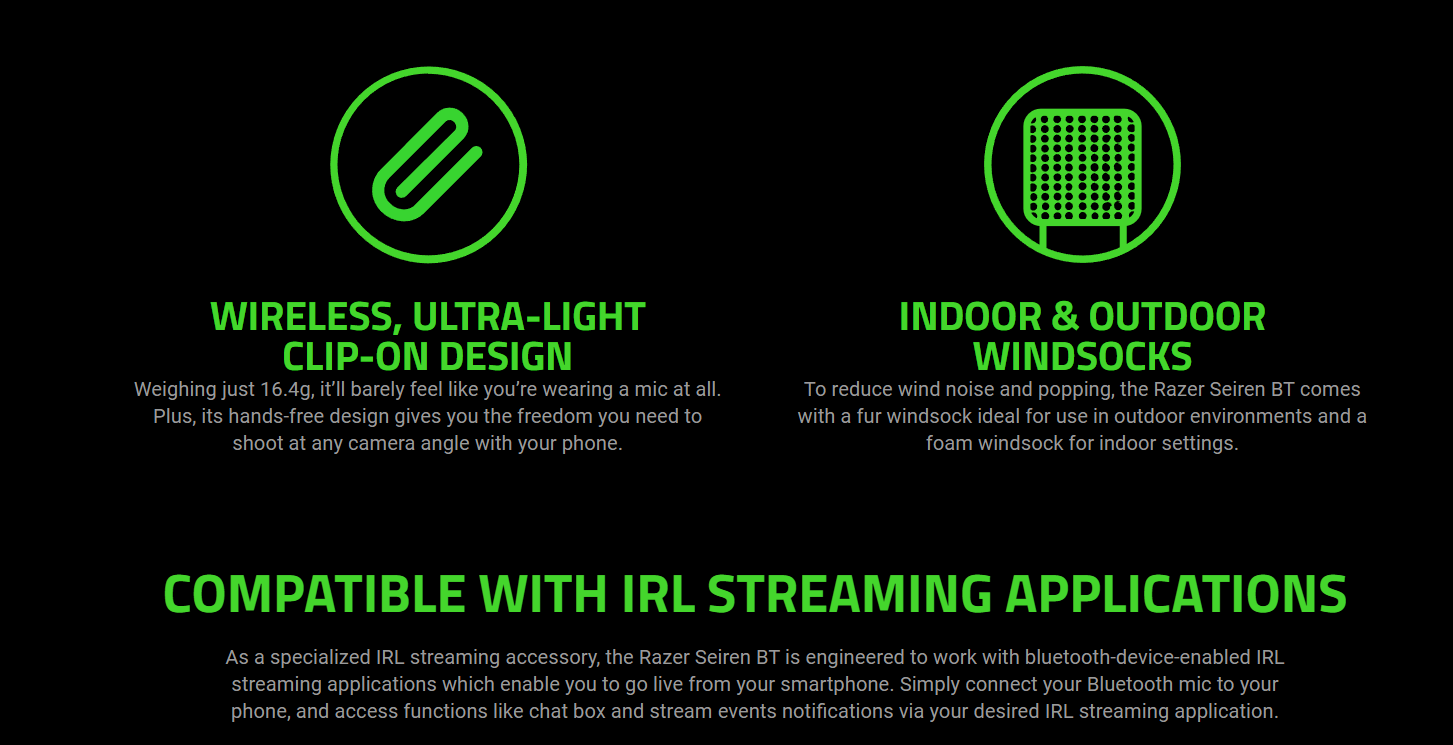 WIRELESS, ULTRA-LIGHT CLIP-ON DESIGN

Weighing just 16.4g, it'll barely feel like you're wearing a mic at all. Plus, its hands-free design gives you the freedom you need to shoot at any camera angle with your phone.

INDOOR & OUTDOOR WINDSOCKS

To reduce wind noise and popping, the Razer Seiren BT comes with a fur windsock ideal for use in outdoor environments and a foam windsock for indoor settings.

COMPATIBLE WITH IRL STREAMING APPLICATIONS

As a specialized IRL streaming accessory, the Razer Seiren BT is engineered to work with bluetooth-device-enabled IRL streaming applications which enable you to go live from your smartphone. Simply connect your Bluetooth mic to your phone, and access functions like chat box and stream events notifications via your desired IRL streaming application.